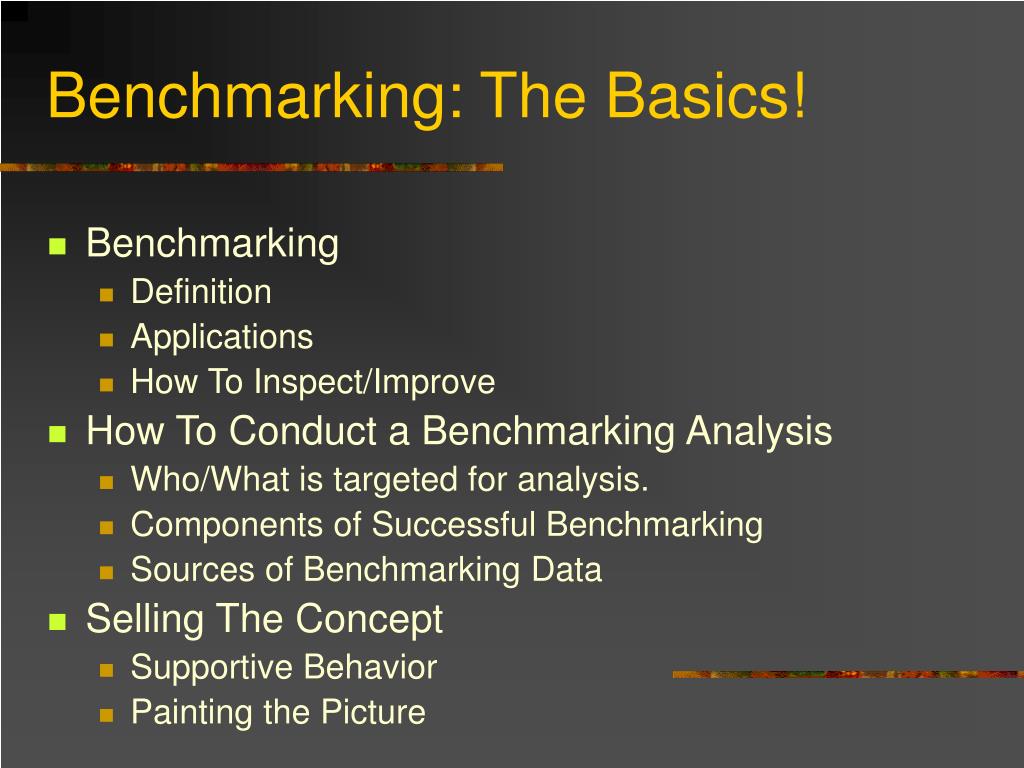 Benchmarking: The Basics!

- Benchmarking
  - Definition
  - Applications
  - How To Inspect/Improve
- How To Conduct a Benchmarking Analysis
  - Who/What is targeted for analysis.
  - Components of Successful Benchmarking
  - Sources of Benchmarking Data
- Selling The Concept
  - Supportive Behavior
  - Painting the Picture